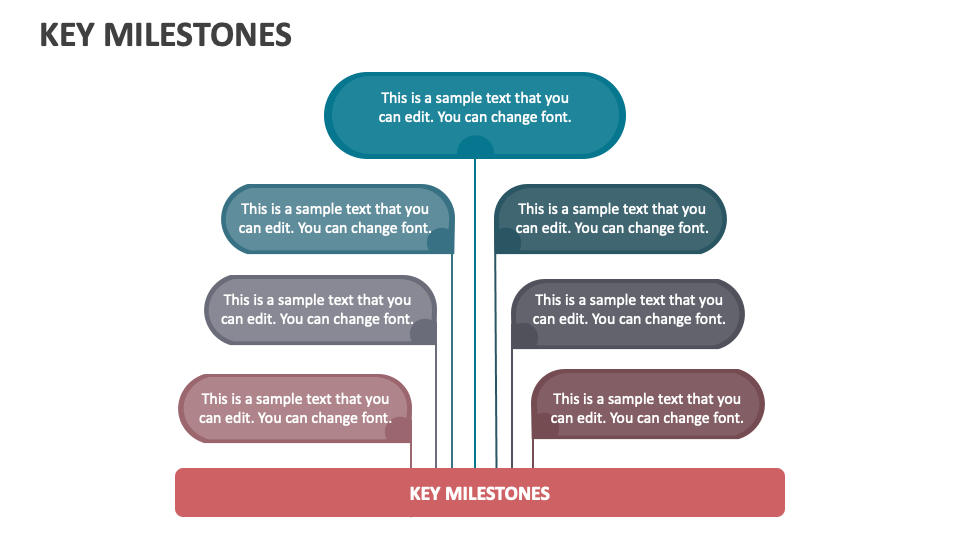 KEY MILESTONES

This is a sample text that you can edit. You can change font.

This is a sample text that you can edit. You can change font.

This is a sample text that you can edit. You can change font.

This is a sample text that you can edit. You can change font.

This is a sample text that you can edit. You can change font.

This is a sample text that you can edit. You can change font.

This is a sample text that you can edit. You can change font.

KEY MILESTONES